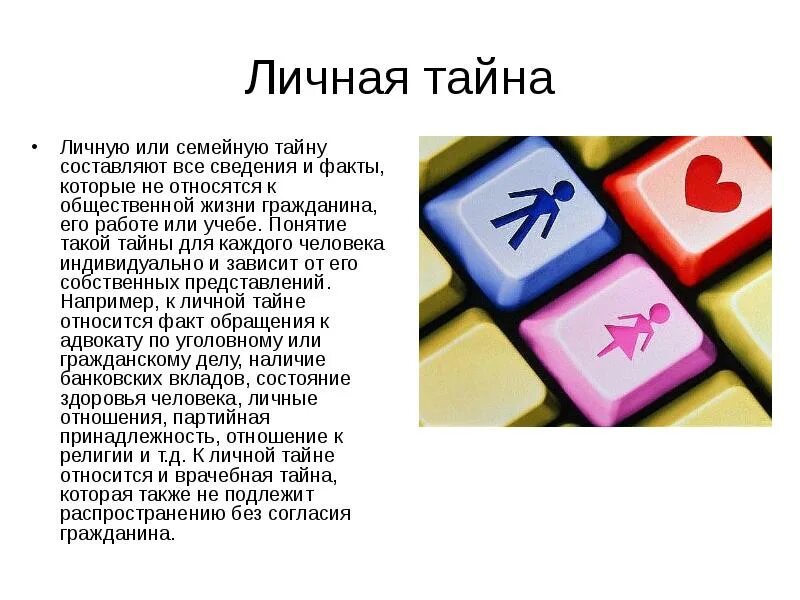 Личная тайна

• Личную или семейную тайну составляют все сведения и факты, которые не относятся к общественной жизни гражданина, его работе или учебе. Понятие такой тайны для каждого человека индивидуально и зависит от его собственных представлений. Например, к личной тайне относится факт обращения к адвокату по уголовному или гражданскому делу, наличие банковских вкладов, состояние здоровья человека, личные отношения, партийная принадлежность, отношение к религии и т.д. К личной тайне относится и врачебная тайна, которая также не подлежит распространению без согласия гражданина.